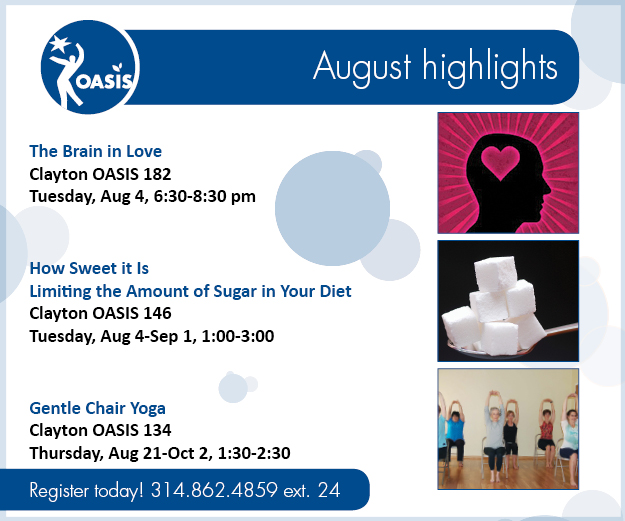 OASIS

August highlights

The Brain in Love
Clayton OASIS 182
Tuesday, Aug 4, 6:30-8:30 pm

How Sweet it Is
Limiting the Amount of Sugar in Your Diet
Clayton OASIS 146
Tuesday, Aug 4-Sep 1, 1:00-3:00

Gentle Chair Yoga
Clayton OASIS 134
Thursday, Aug 21-Oct 2, 1:30-2:30

Register today! 314.862.4859 ext. 24